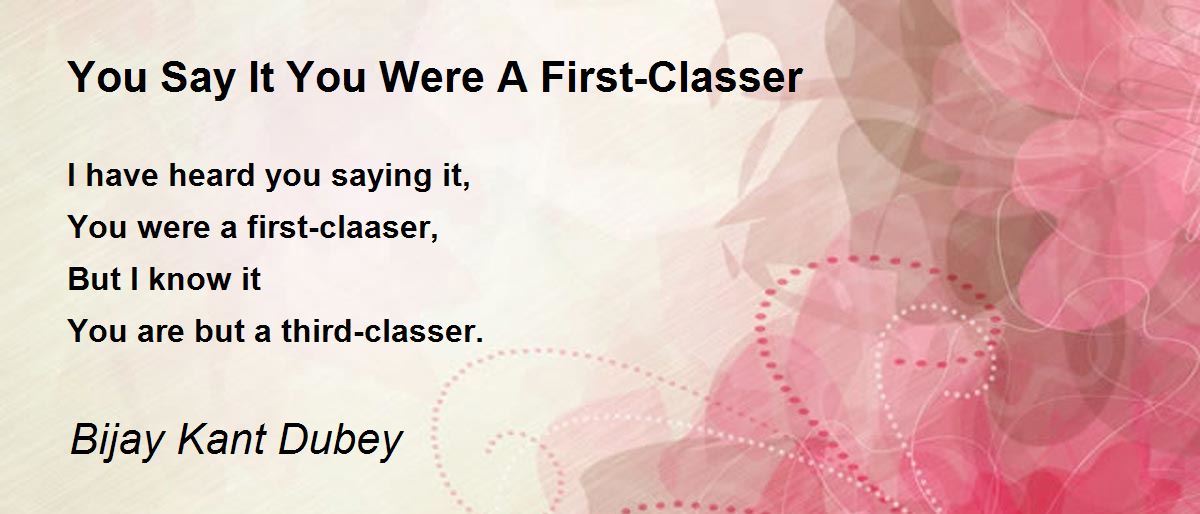 You Say It You Were A First-Classer

I have heard you saying it,
You were a first-claaser,
But I know it
You are but a third-classer.

Bijay Kant Dubey